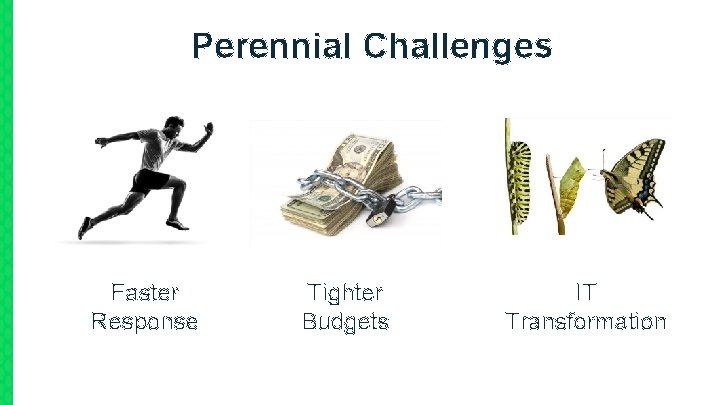 Perennial Challenges

Faster Response

Tighter Budgets

IT Transformation